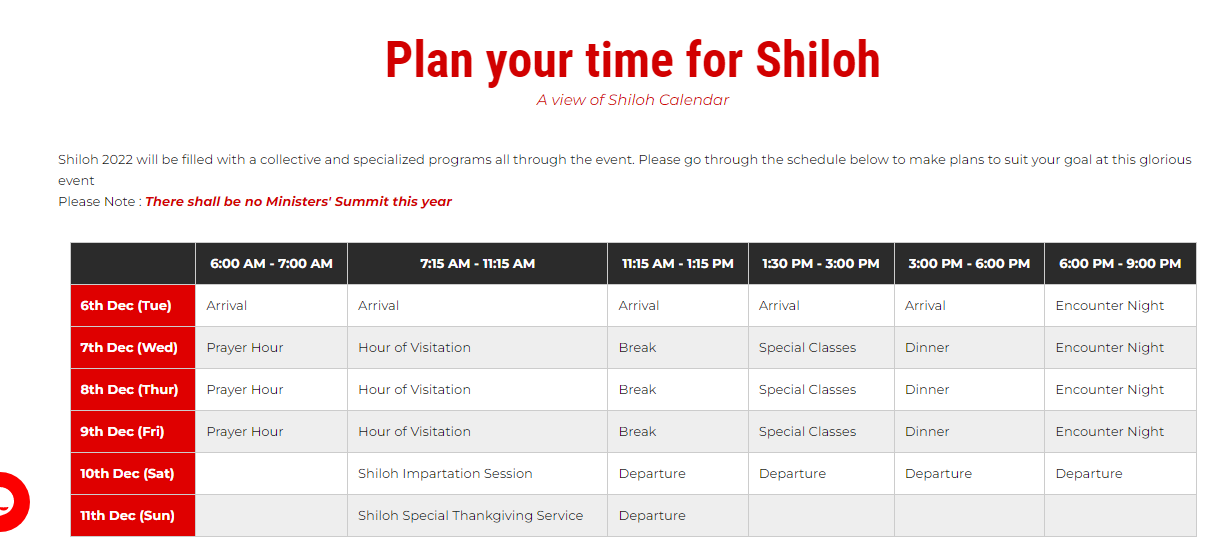 Plan your time for Shiloh

A view of Shiloh Calendar

Shiloh 2022 will be filled with a collective and specialized programs all through the event. Please go through the schedule below to make plans to suit your goal at this glorious event
Please Note : There shall be no Ministers' Summit this year

| | 6:00 AM - 7:00 AM | 7:15 AM - 11:15 AM | 11:15 AM - 1:15 PM | 1:30 PM - 3:00 PM | 3:00 PM - 6:00 PM | 6:00 PM - 9:00 PM |
|---|---|---|---|---|---|---|
| 6th Dec (Tue) | Arrival | Arrival | Arrival | Arrival | Arrival | Encounter Night |
| 7th Dec (Wed) | Prayer Hour | Hour of Visitation | Break | Special Classes | Dinner | Encounter Night |
| 8th Dec (Thur) | Prayer Hour | Hour of Visitation | Break | Special Classes | Dinner | Encounter Night |
| 9th Dec (Fri) | Prayer Hour | Hour of Visitation | Break | Special Classes | Dinner | Encounter Night |
| 10th Dec (Sat) | | Shiloh Impartation Session | Departure | Departure | Departure | Departure |
| 11th Dec (Sun) | | Shiloh Special Thankgiving Service | Departure | | | |